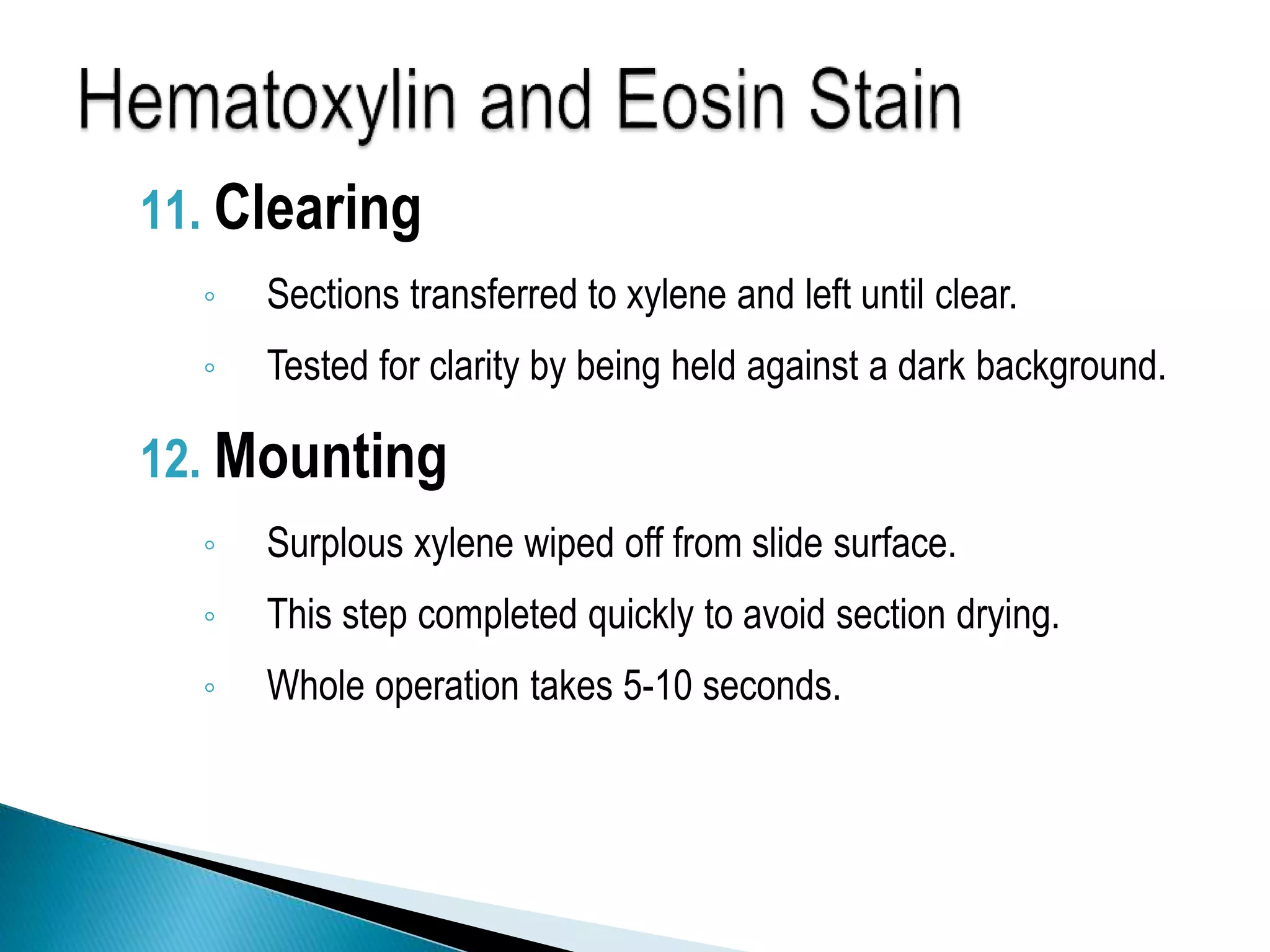 Hematoxylin and Eosin Stain

11. Clearing

◦ Sections transferred to xylene and left until clear.

◦ Tested for clarity by being held against a dark background.

12. Mounting

◦ Surplous xylene wiped off from slide surface.

◦ This step completed quickly to avoid section drying.

◦ Whole operation takes 5-10 seconds.